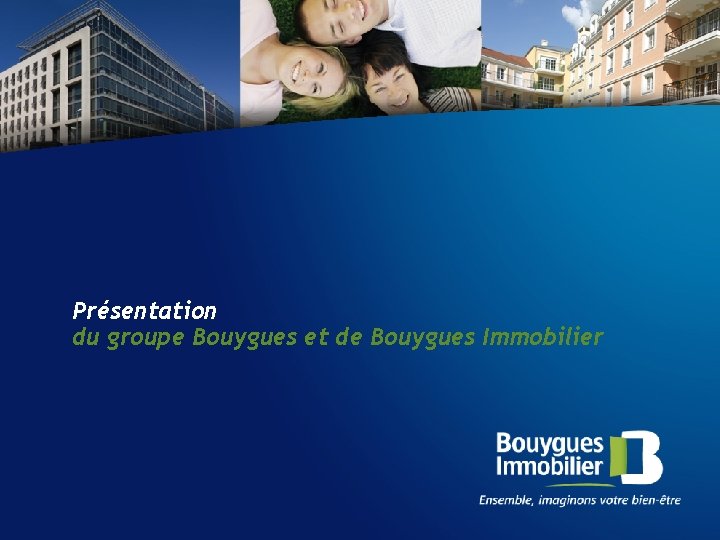 Présentation
du groupe Bouygues et de Bouygues Immobilier

Bouygues Immobilier

Ensemble, imaginons votre bien-être